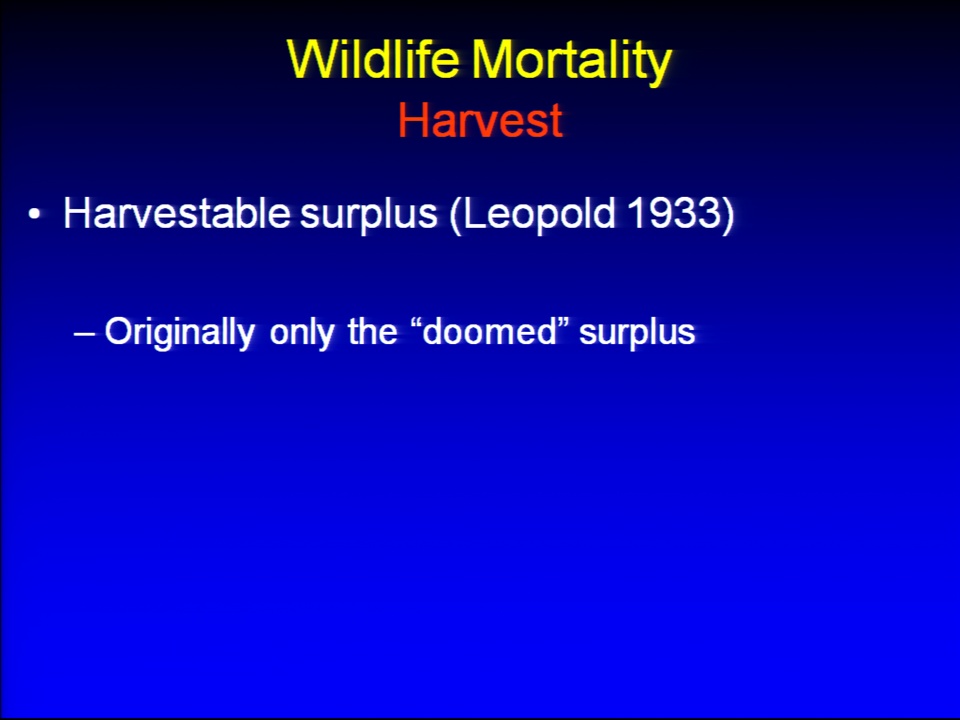 Wildlife Mortality
Harvest

• Harvestable surplus (Leopold 1933)

– Originally only the “doomed” surplus